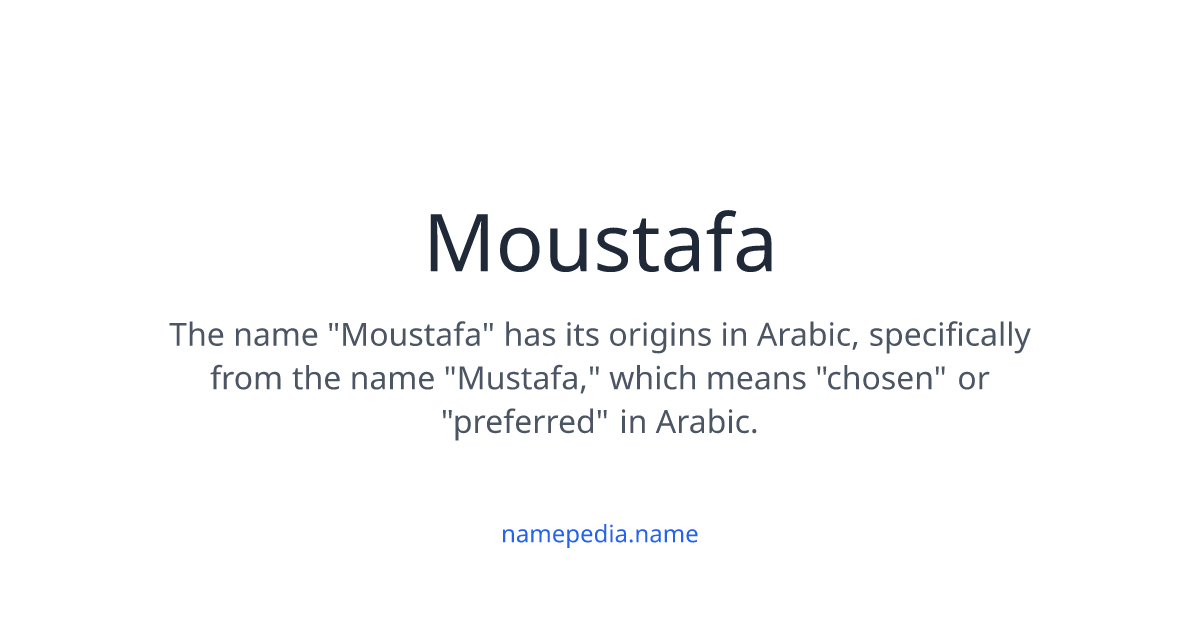 Moustafa

The name "Moustafa" has its origins in Arabic, specifically from the name "Mustafa," which means "chosen" or "preferred" in Arabic.

namepedia.name